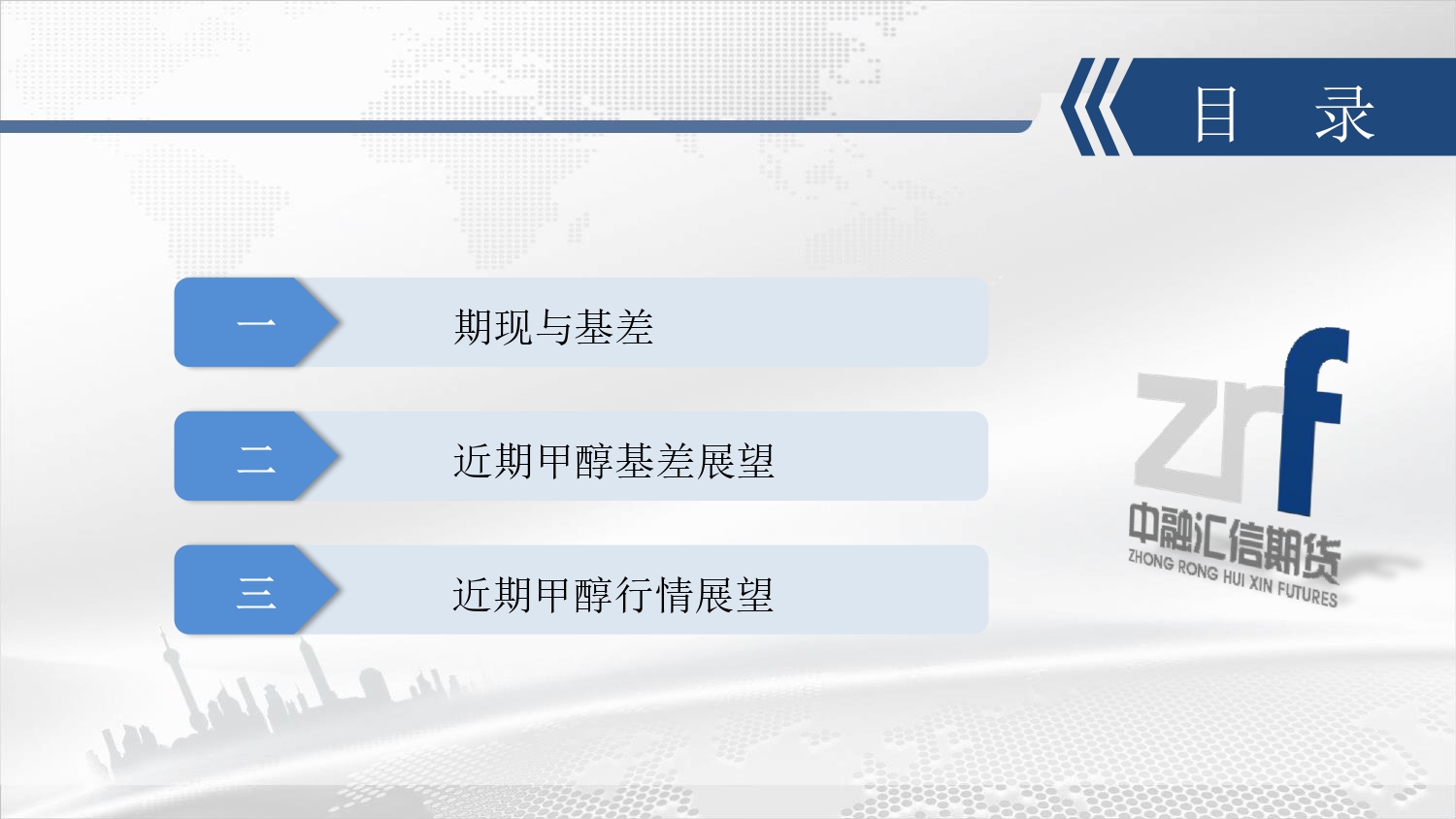 目　录

一　期现与基差

二　近期甲醇基差展望

三　近期甲醇行情展望

zrf
中融汇信期货
ZHONG RONG HUI XIN FUTURES